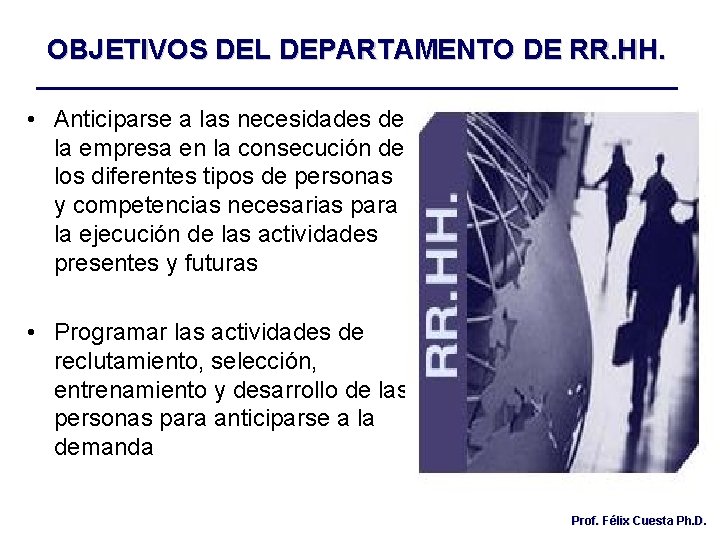 OBJETIVOS DEL DEPARTAMENTO DE RR.HH.

• Anticiparse a las necesidades de la empresa en la consecución de los diferentes tipos de personas y competencias necesarias para la ejecución de las actividades presentes y futuras

• Programar las actividades de reclutamiento, selección, entrenamiento y desarrollo de las personas para anticiparse a la demanda

RR.HH.

Prof. Félix Cuesta Ph.D.